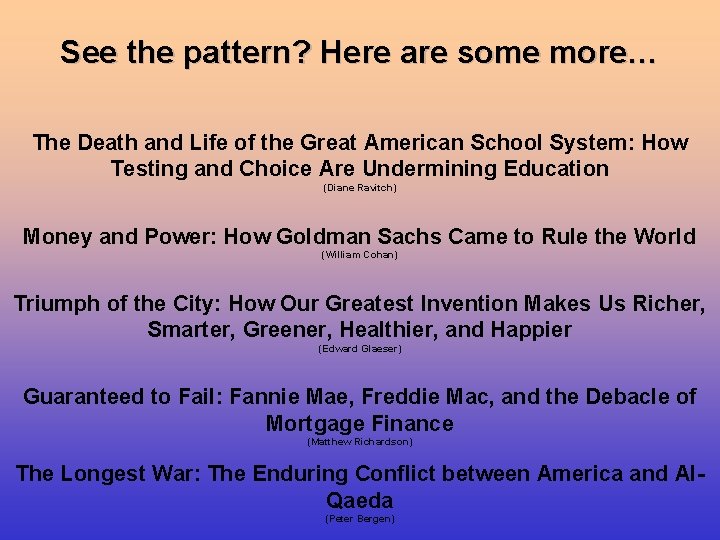 See the pattern? Here are some more…

The Death and Life of the Great American School System: How Testing and Choice Are Undermining Education
(Diane Ravitch)

Money and Power: How Goldman Sachs Came to Rule the World
(William Cohan)

Triumph of the City: How Our Greatest Invention Makes Us Richer, Smarter, Greener, Healthier, and Happier
(Edward Glaeser)

Guaranteed to Fail: Fannie Mae, Freddie Mac, and the Debacle of Mortgage Finance
(Matthew Richardson)

The Longest War: The Enduring Conflict between America and Al-Qaeda
(Peter Bergen)